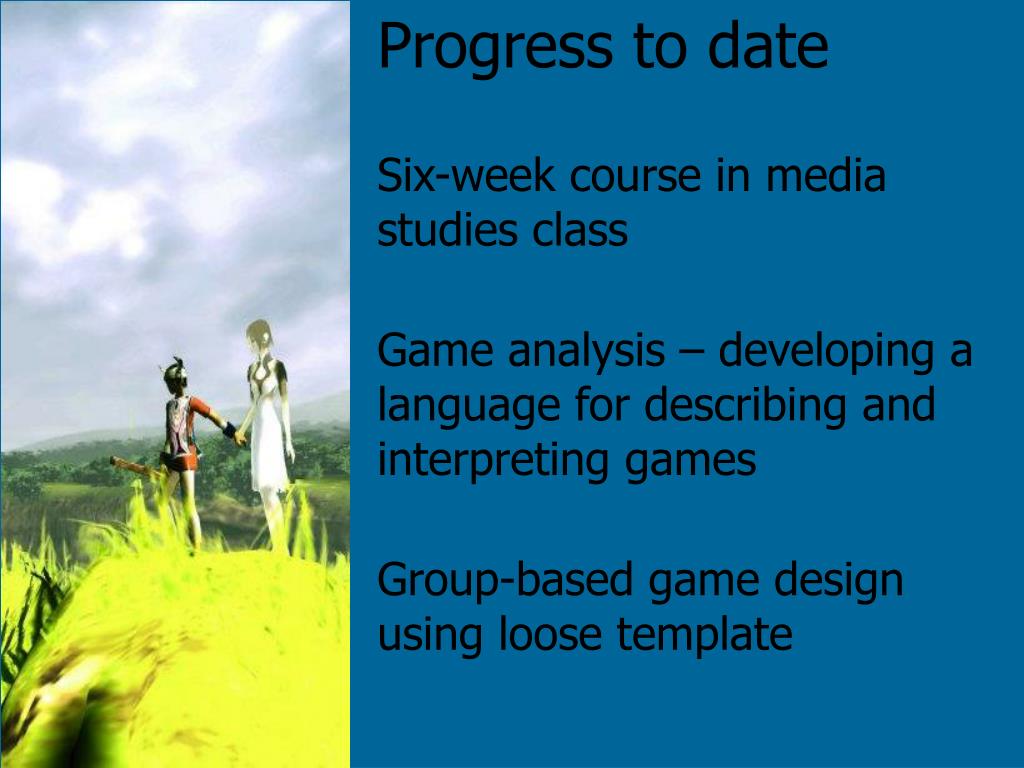 Progress to date

Six-week course in media studies class

Game analysis – developing a language for describing and interpreting games

Group-based game design using loose template